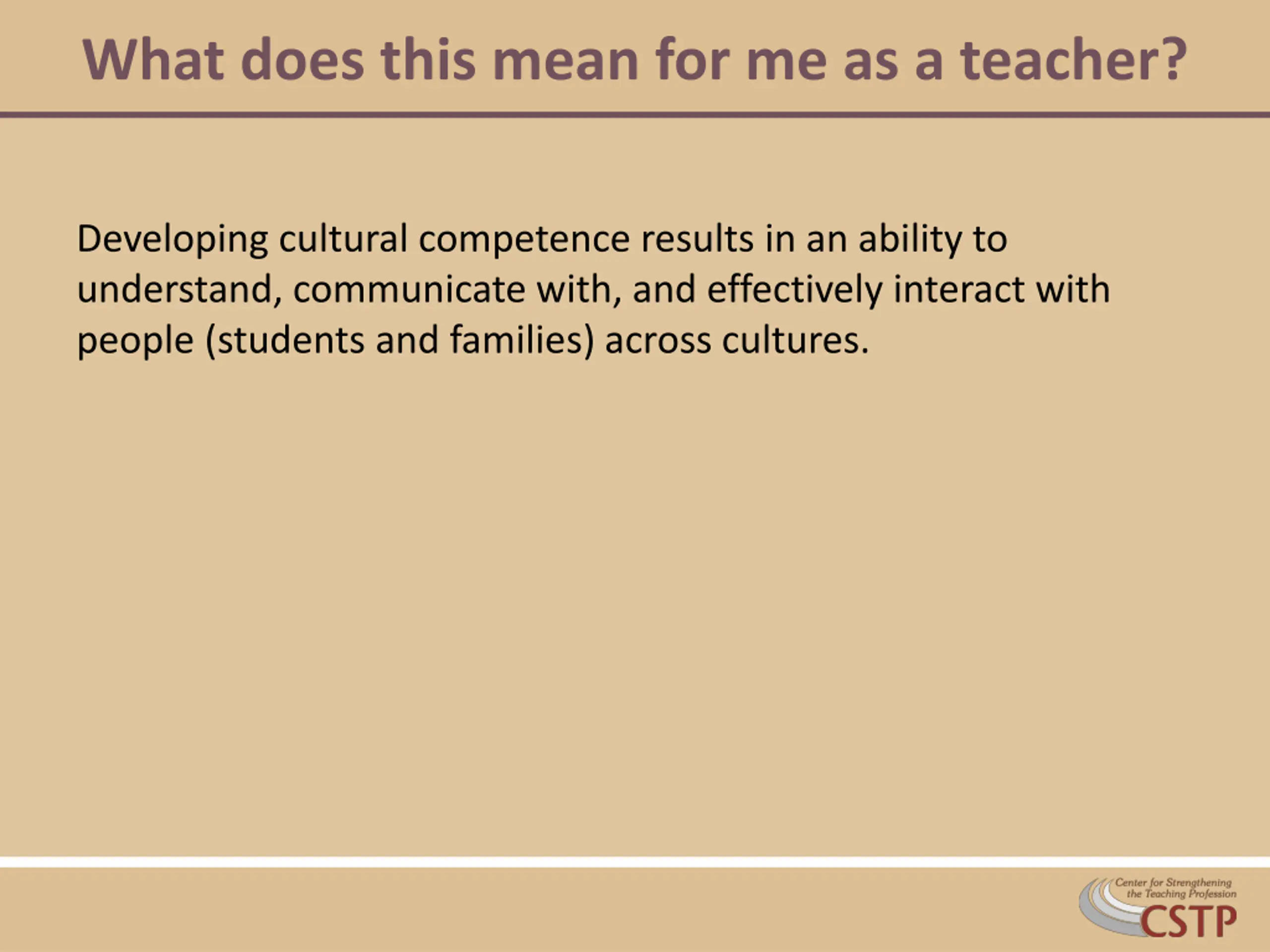 What does this mean for me as a teacher?

Developing cultural competence results in an ability to understand, communicate with, and effectively interact with people (students and families) across cultures.

Center for Strengthening the Teaching Profession
CSTP